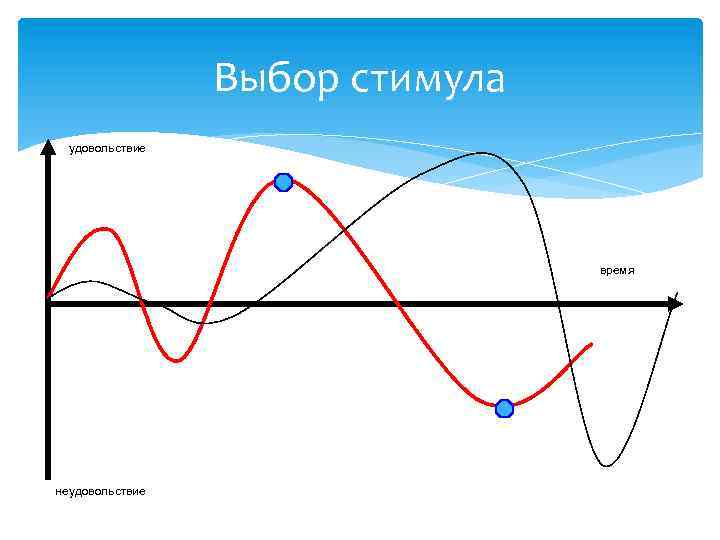 Выбор стимула

удовольствие

время

неудовольствие